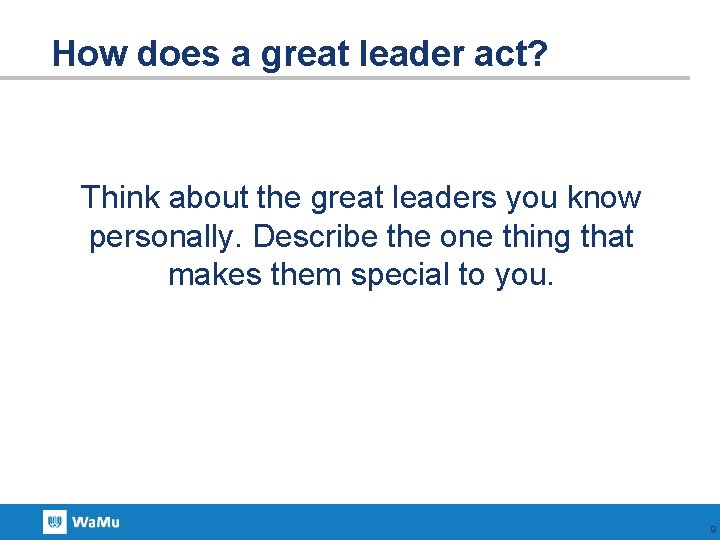 How does a great leader act?

Think about the great leaders you know personally. Describe the one thing that makes them special to you.

WaMu

9